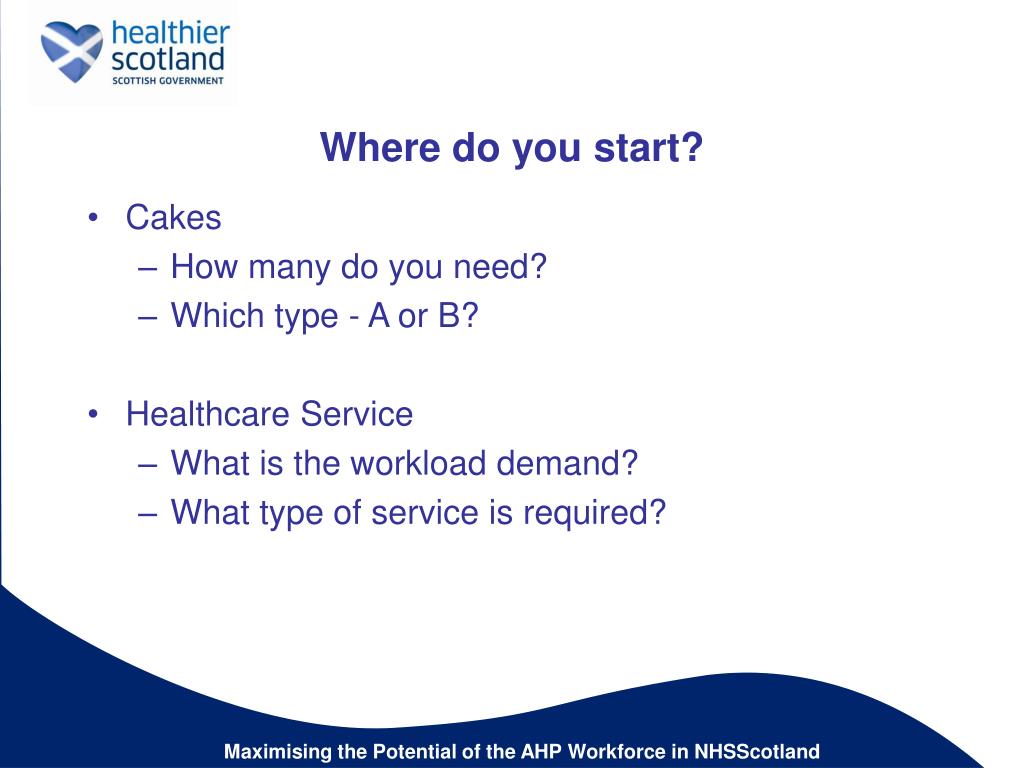 healthier scotland
SCOTTISH GOVERNMENT

Where do you start?

• Cakes
– How many do you need?
– Which type - A or B?

• Healthcare Service
– What is the workload demand?
– What type of service is required?

Maximising the Potential of the AHP Workforce in NHSScotland